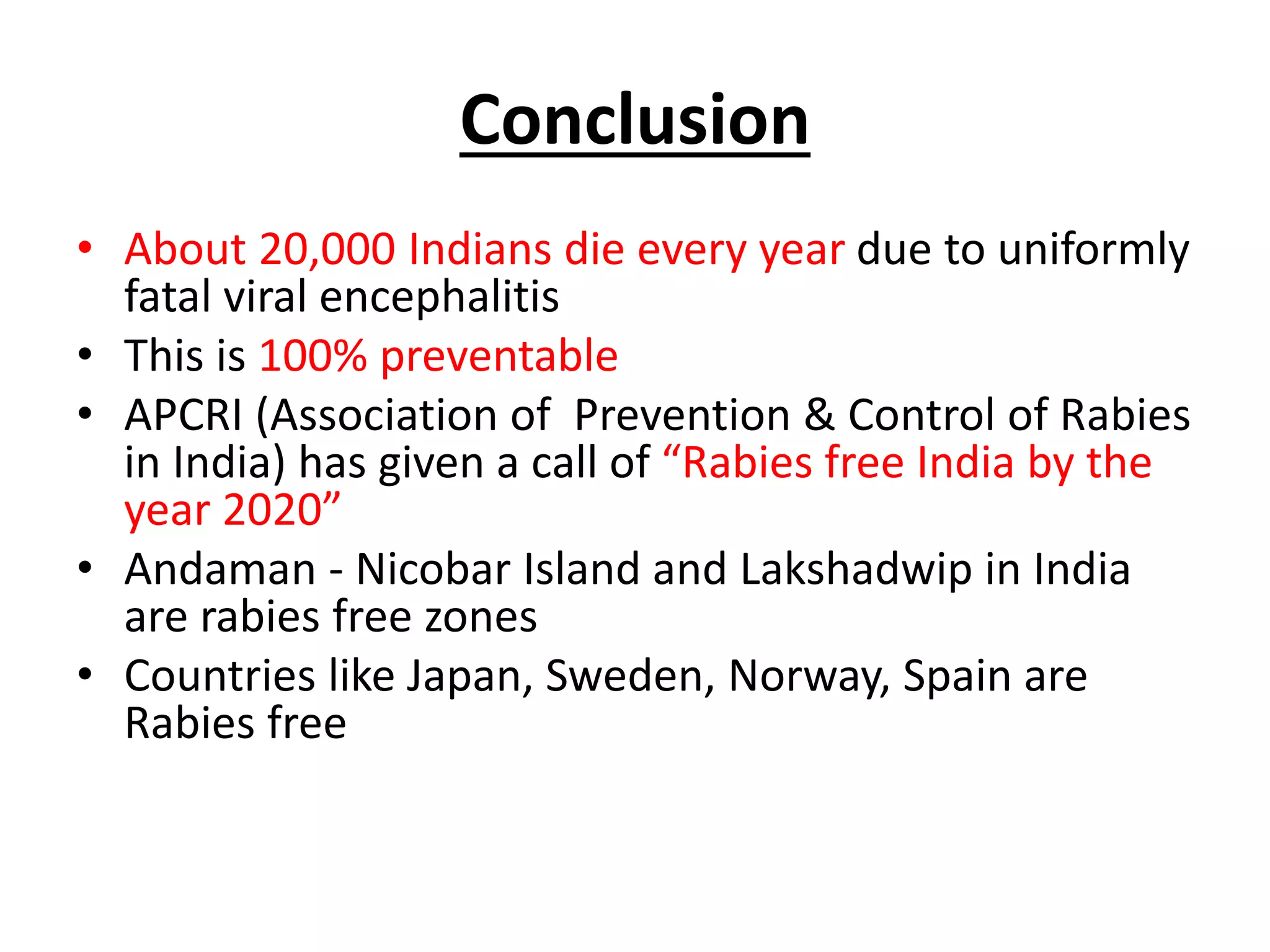 Conclusion

• About 20,000 Indians die every year due to uniformly fatal viral encephalitis
• This is 100% preventable
• APCRI (Association of Prevention & Control of Rabies in India) has given a call of “Rabies free India by the year 2020”
• Andaman - Nicobar Island and Lakshadwip in India are rabies free zones
• Countries like Japan, Sweden, Norway, Spain are Rabies free